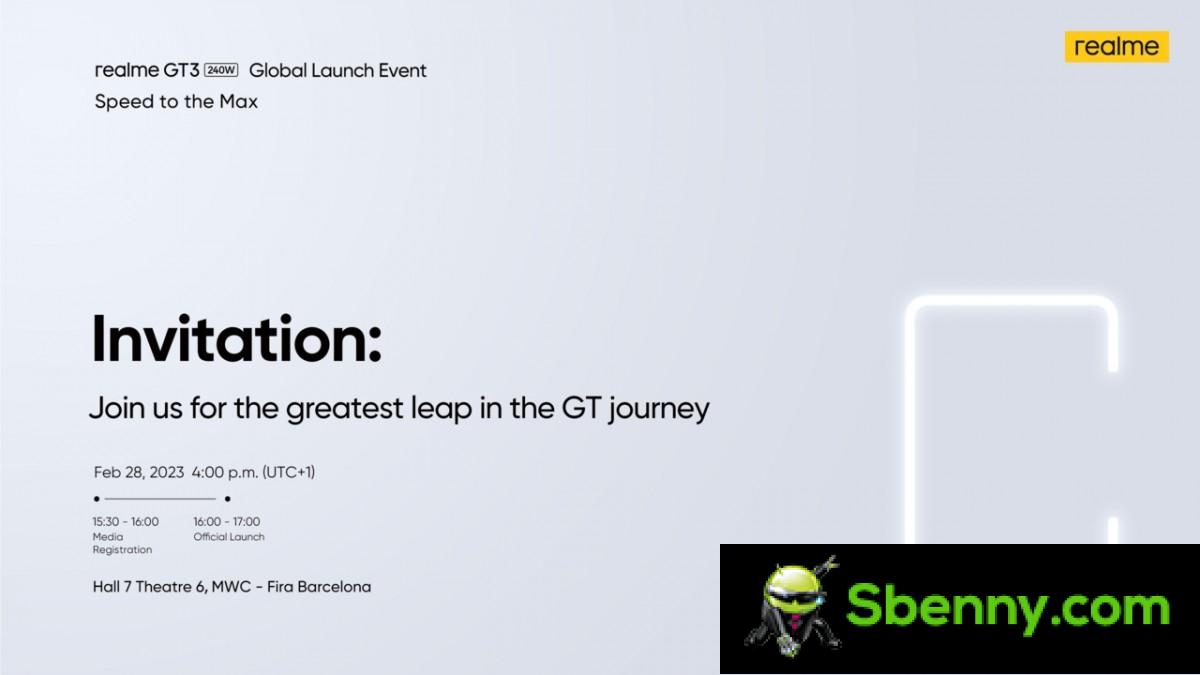 realme GT3 240W Global Launch Event
Speed to the Max

realme

Invitation:

Join us for the greatest leap in the GT journey

Feb 28, 2023 4:00 p.m. (UTC+1)

15:30 - 16:00
Media Registration

16:00 - 17:00
Official Launch

Hall 7 Theatre 6, MWC - Fira Barcelona

Sbenny.com